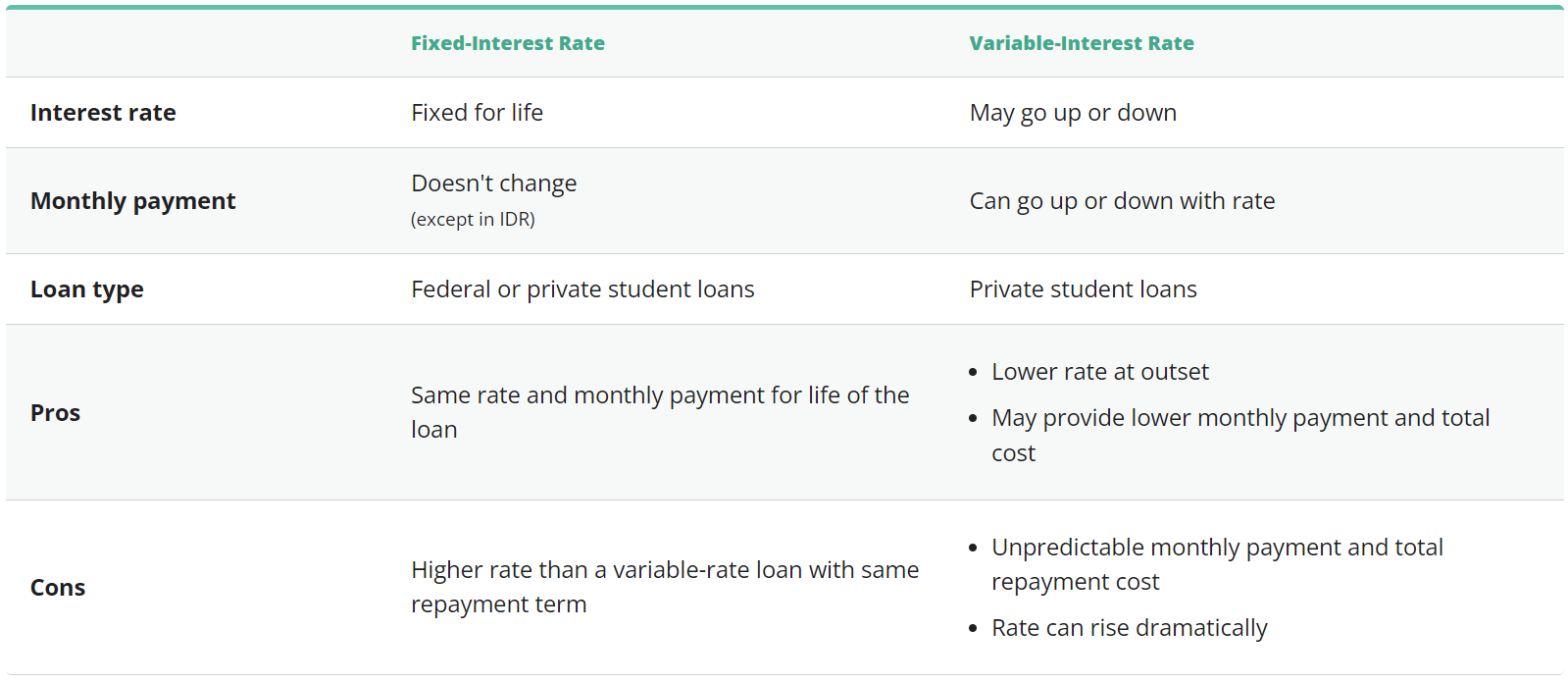 | | Fixed-Interest Rate | Variable-Interest Rate |
|---|---|---|
| Interest rate | Fixed for life | May go up or down |
| Monthly payment | Doesn't change (except in IDR) | Can go up or down with rate |
| Loan type | Federal or private student loans | Private student loans |
| Pros | Same rate and monthly payment for life of the loan | • Lower rate at outset • May provide lower monthly payment and total cost |
| Cons | Higher rate than a variable-rate loan with same repayment term | • Unpredictable monthly payment and total repayment cost • Rate can rise dramatically |